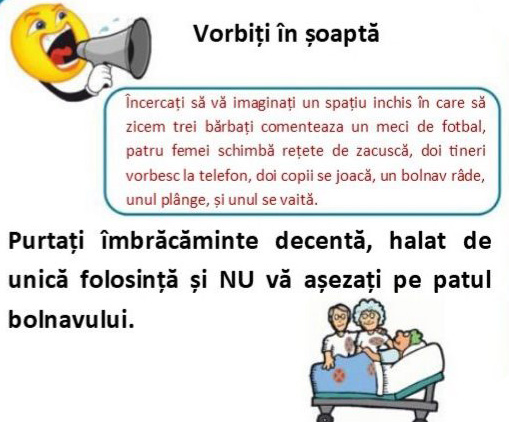 Vorbiți în șoaptă

Încercați să vă imaginați un spațiu inchis în care să zicem trei bărbați comenteaza un meci de fotbal, patru femei schimbă rețete de zacuscă, doi tineri vorbesc la telefon, doi copii se joacă, un bolnav râde, unul plânge, și unul se vaită.

Purtați îmbrăcăminte decentă, halat de unică folosință și NU vă așezați pe patul bolnavului.